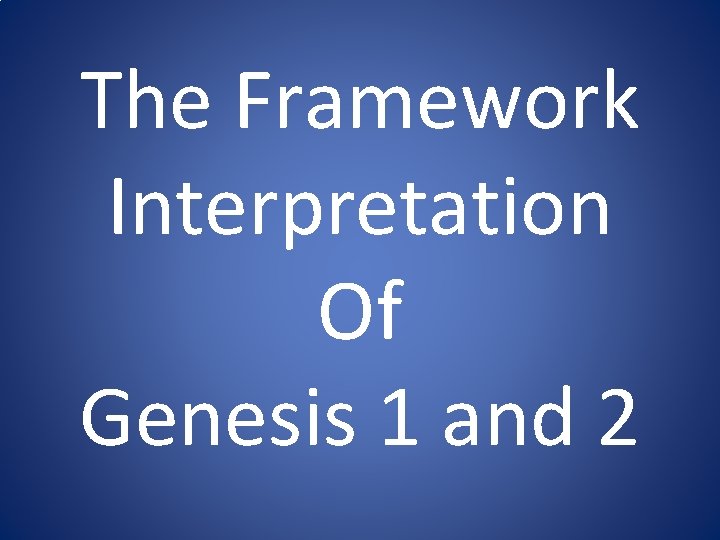 The Framework Interpretation Of Genesis 1 and 2